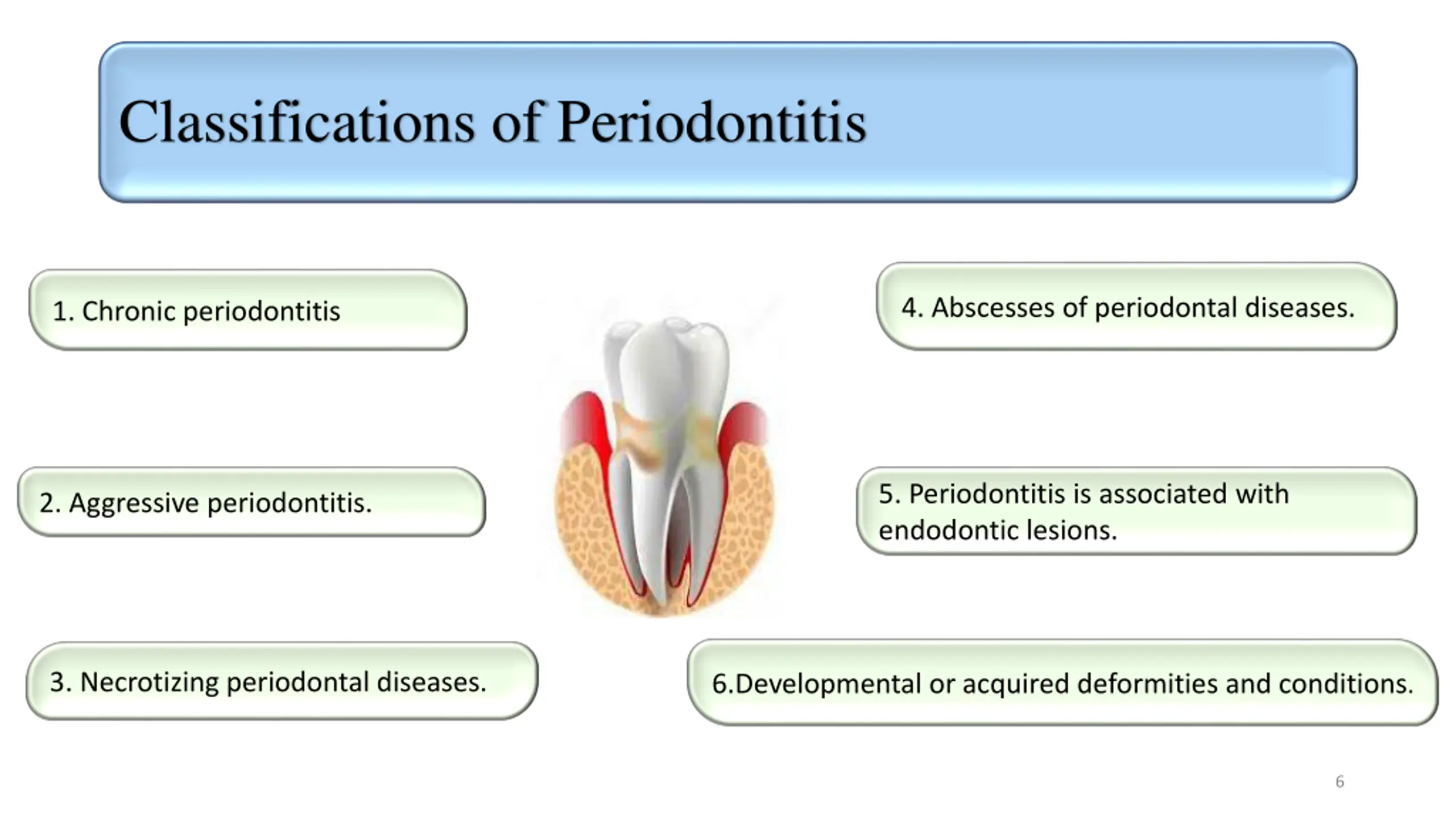 Classifications of Periodontitis

1. Chronic periodontitis

2. Aggressive periodontitis.

3. Necrotizing periodontal diseases.

4. Abscesses of periodontal diseases.

5. Periodontitis is associated with endodontic lesions.

6.Developmental or acquired deformities and conditions.

6